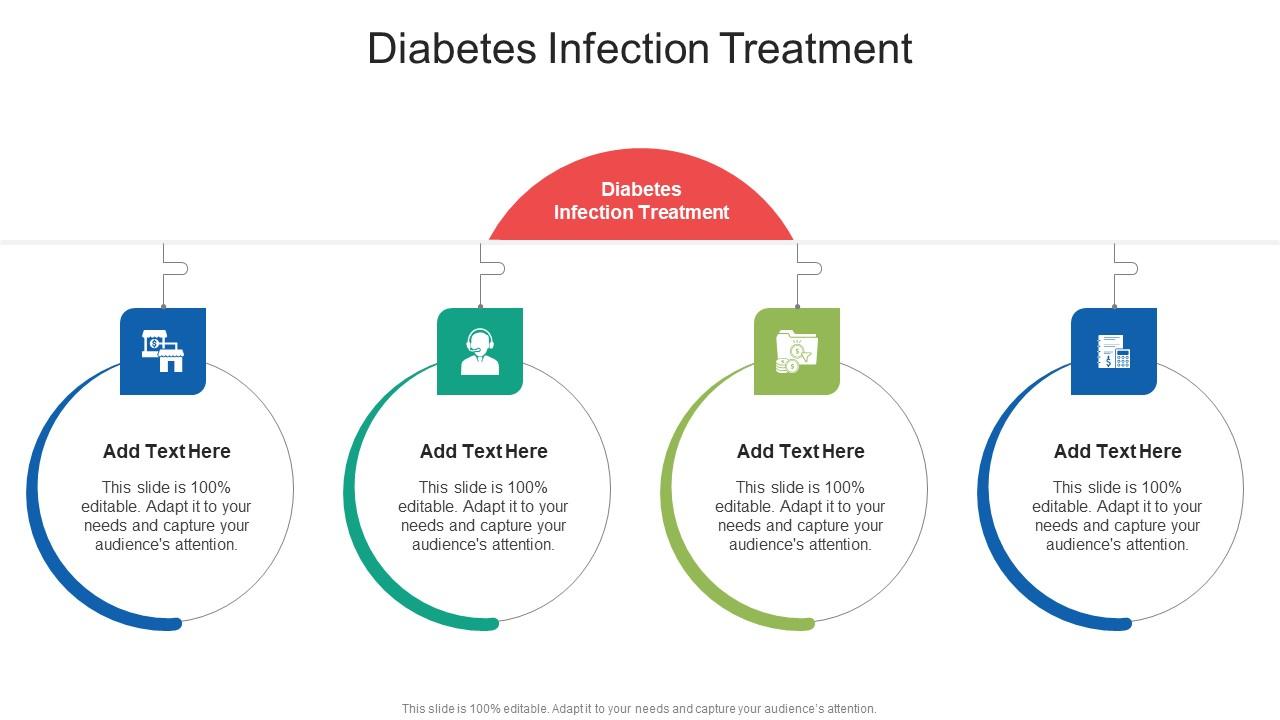 Diabetes Infection Treatment

Diabetes Infection Treatment

Add Text Here

This slide is 100% editable. Adapt it to your needs and capture your audience's attention.

Add Text Here

This slide is 100% editable. Adapt it to your needs and capture your audience's attention.

Add Text Here

This slide is 100% editable. Adapt it to your needs and capture your audience's attention.

Add Text Here

This slide is 100% editable. Adapt it to your needs and capture your audience's attention.

This slide is 100% editable. Adapt it to your needs and capture your audience's attention.